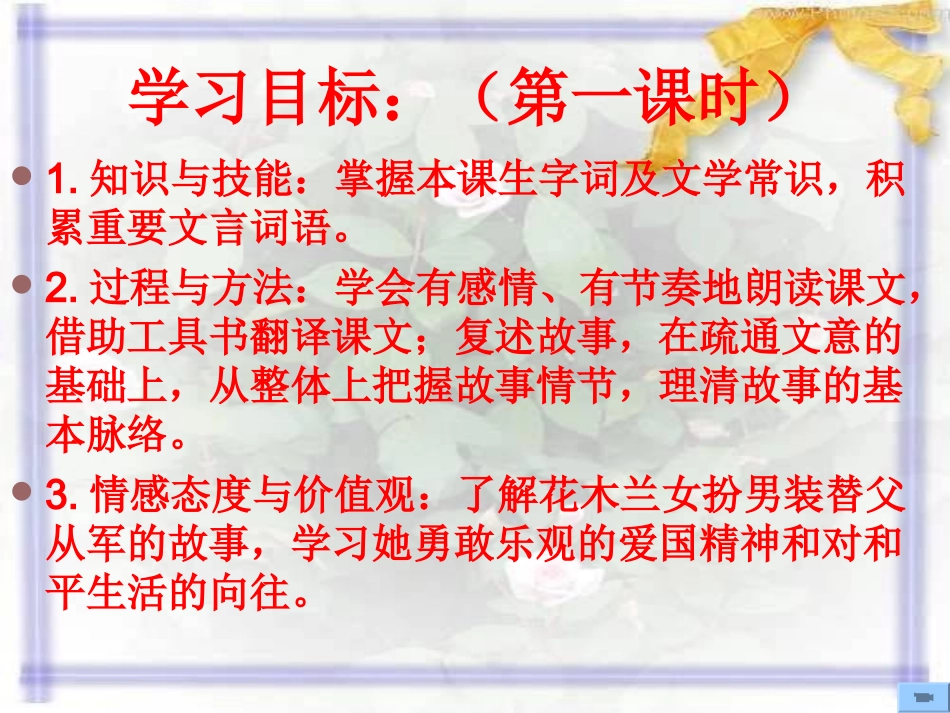 学习目标：（第一课时）

1. 知识与技能：掌握本课生字词及文学常识，积累重要文言词语。

2. 过程与方法：学会有感情、有节奏地朗读课文，借助工具书翻译课文；复述故事，在疏通文意的基础上，从整体上把握故事情节，理清故事的基本脉络。

3. 情感态度与价值观：了解花木兰女扮男装替父从军的故事，学习她勇敢乐观的爱国精神和对和平生活的向往。